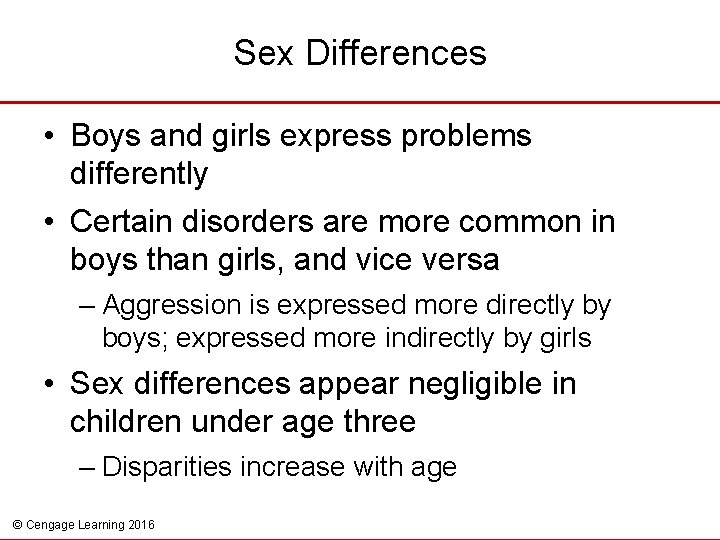 Sex Differences

• Boys and girls express problems differently

• Certain disorders are more common in boys than girls, and vice versa

– Aggression is expressed more directly by boys; expressed more indirectly by girls

• Sex differences appear negligible in children under age three

– Disparities increase with age

© Cengage Learning 2016